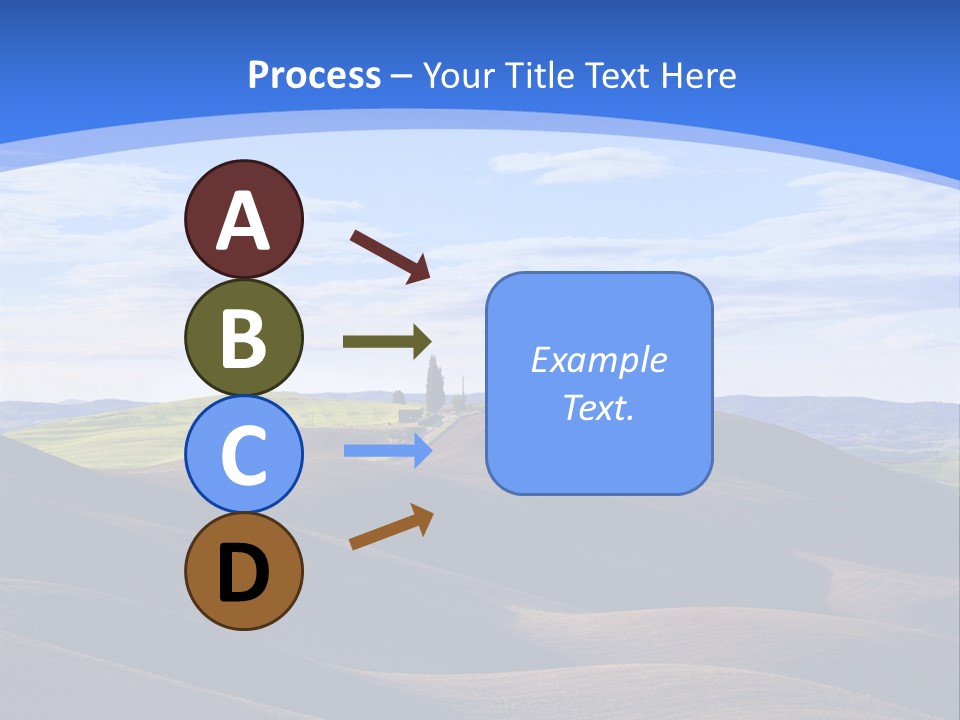 Process – Your Title Text Here

A

B

C

D

Example Text.